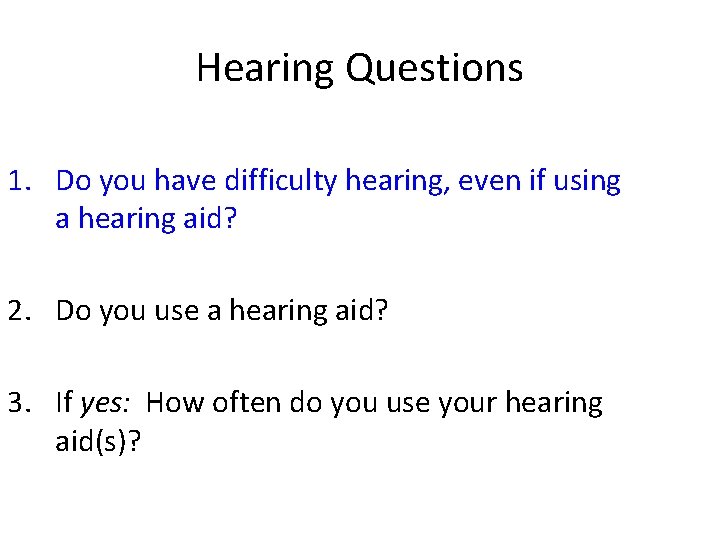 Hearing Questions

1. Do you have difficulty hearing, even if using a hearing aid?

2. Do you use a hearing aid?

3. If yes: How often do you use your hearing aid(s)?